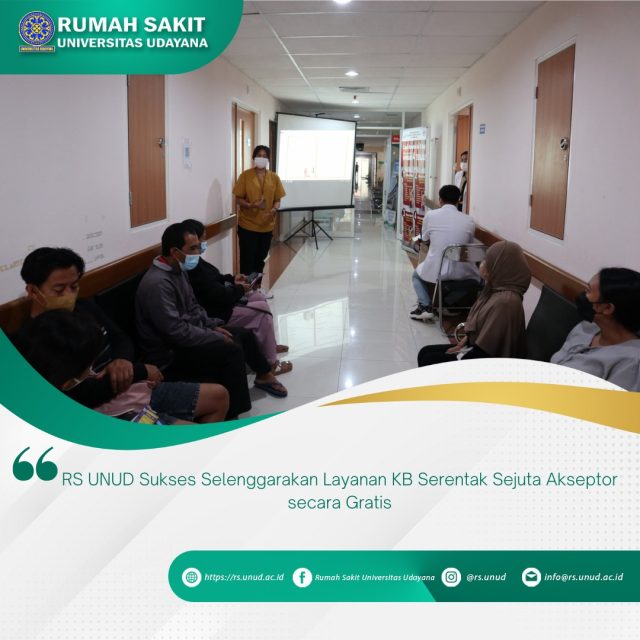 RUMAH SAKIT
UNIVERSITAS UDAYANA

RS UNUD Sukses Selenggarakan Layanan KB Serentak Sejuta Akseptor secara Gratis

https://rs.unud.ac.id Rumah Sakit Universitas Udayana @rs.unud info@rs.unud.ac.id